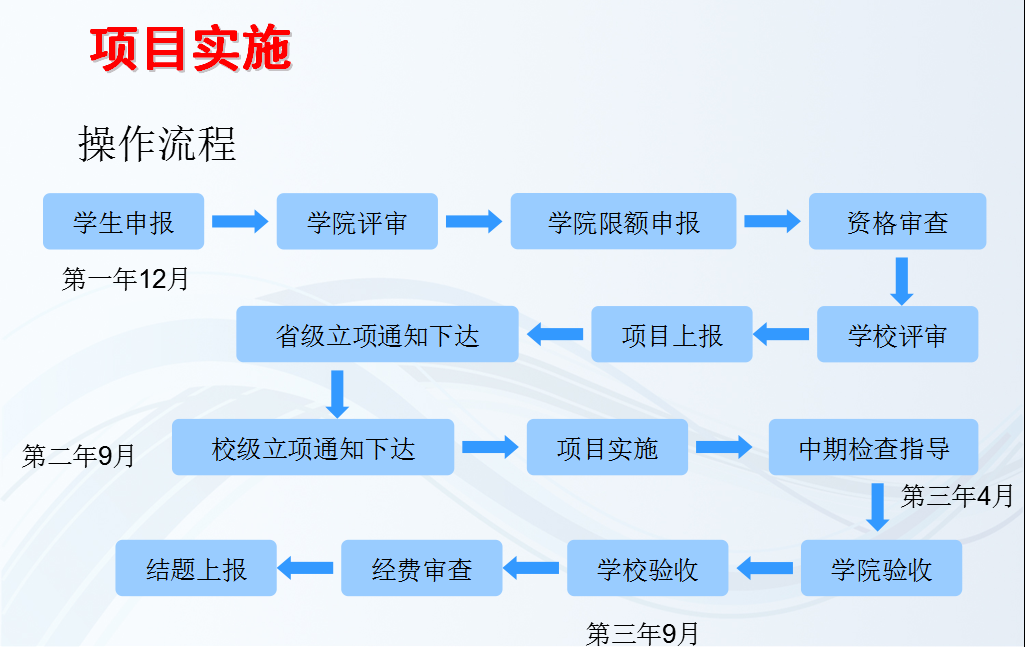 项目实施

操作流程

学生申报

学院评审

学院限额申报

资格审查

第一年12月

学校评审

项目上报

省级立项通知下达

第二年9月

校级立项通知下达

项目实施

中期检查指导

第三年4月

学院验收

学校验收

经费审查

结题上报

第三年9月